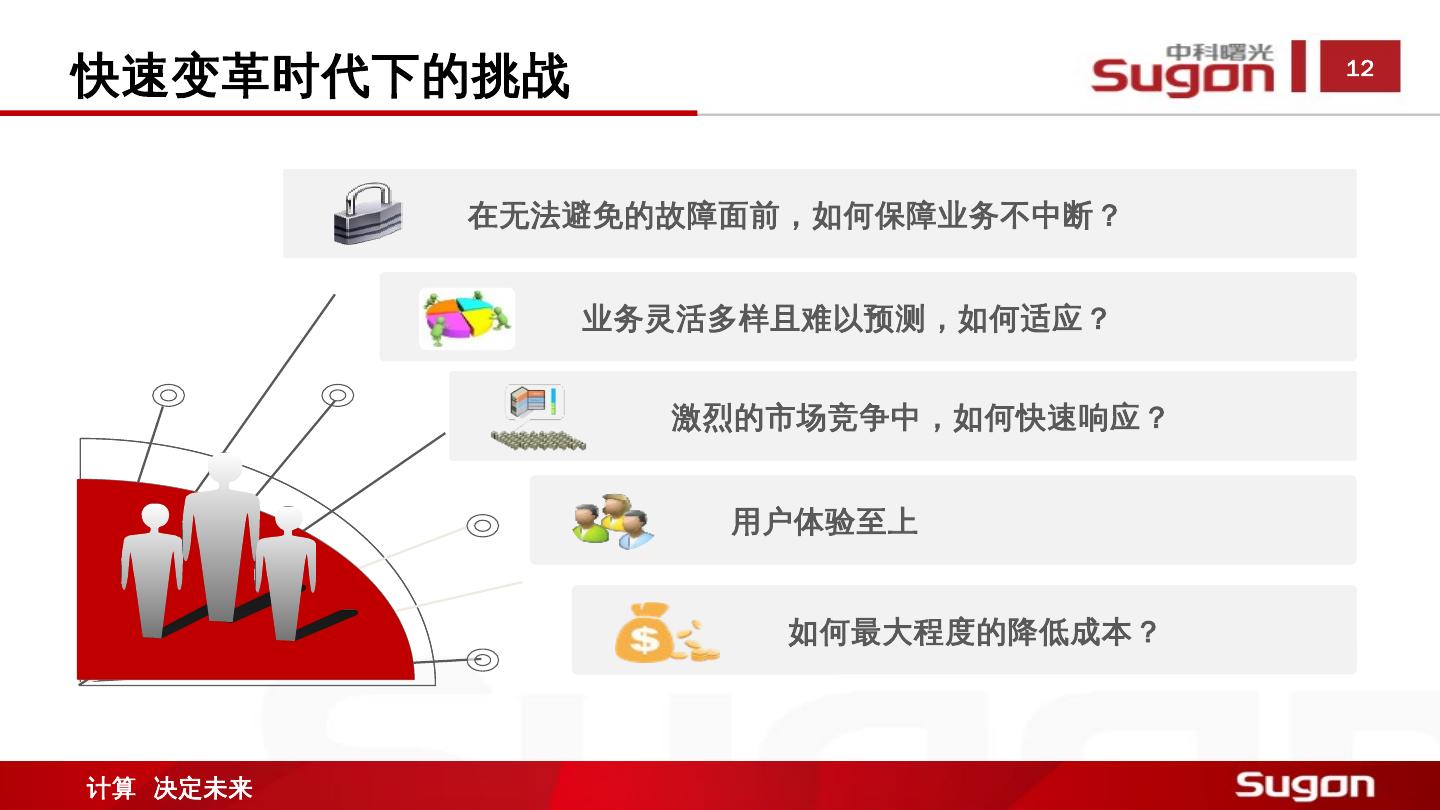 快速变革时代下的挑战

中科曙光 Sugon

12

在无法避免的故障面前，如何保障业务不中断？

业务灵活多样且难以预测，如何适应？

激烈的市场竞争中，如何快速响应？

用户体验至上

如何最大程度的降低成本？

计算 决定未来

Sugon